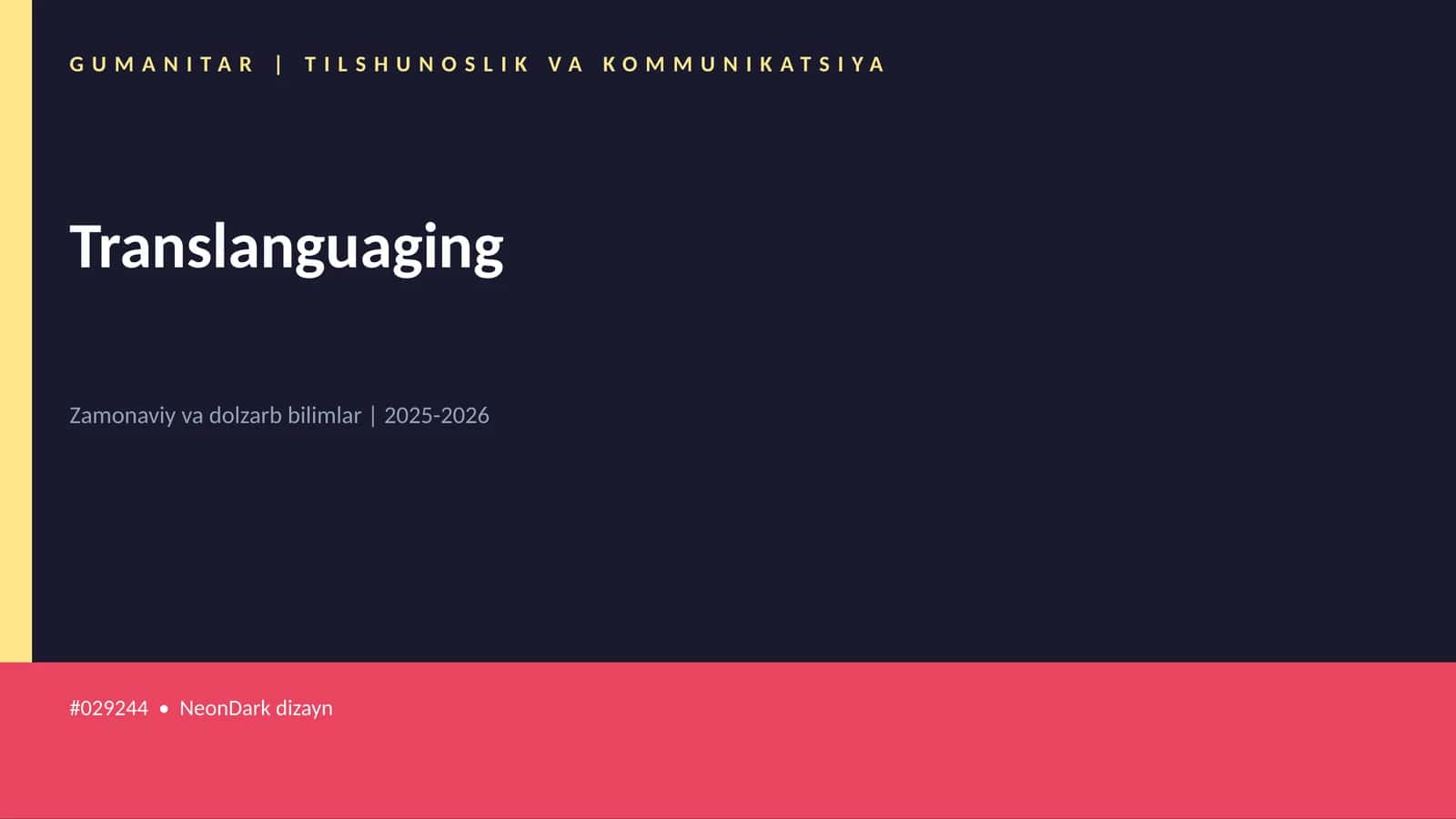 GUMANITAR | TILSHUNOSLIK VA KOMMUNIKATSIYA

Translanguaging

Zamonaviy va dolzarb bilimlar | 2025-2026

#029244 • NeonDark dizayn